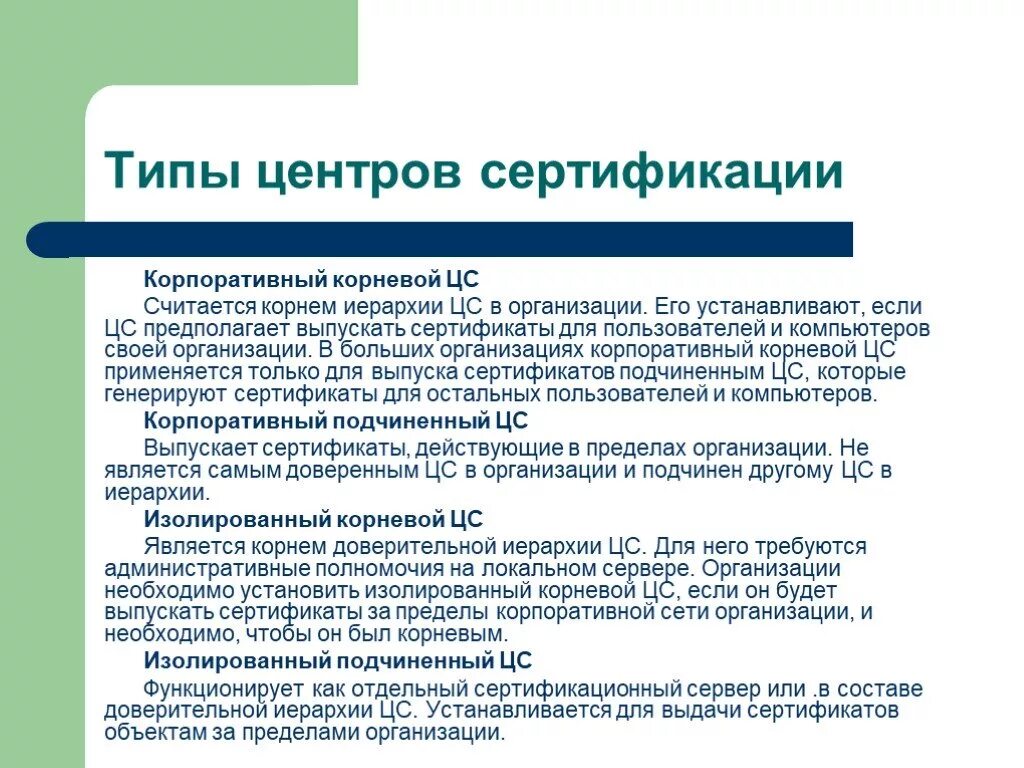 Типы центров сертификации

Корпоративный корневой ЦС

Считается корнем иерархии ЦС в организации. Его устанавливают, если ЦС предполагает выпускать сертификаты для пользователей и компьютеров своей организации. В больших организациях корпоративный корневой ЦС применяется только для выпуска сертификатов подчиненным ЦС, которые генерируют сертификаты для остальных пользователей и компьютеров.

Корпоративный подчиненный ЦС

Выпускает сертификаты, действующие в пределах организации. Не является самым доверенным ЦС в организации и подчинен другому ЦС в иерархии.

Изолированный корневой ЦС

Является корнем доверительной иерархии ЦС. Для него требуются административные полномочия на локальном сервере. Организации необходимо установить изолированный корневой ЦС, если он будет выпускать сертификаты за пределы корпоративной сети организации, и необходимо, чтобы он был корневым.

Изолированный подчиненный ЦС

Функционирует как отдельный сертификационный сервер или .в составе доверительной иерархии ЦС. Устанавливается для выдачи сертификатов объектам за пределами организации.